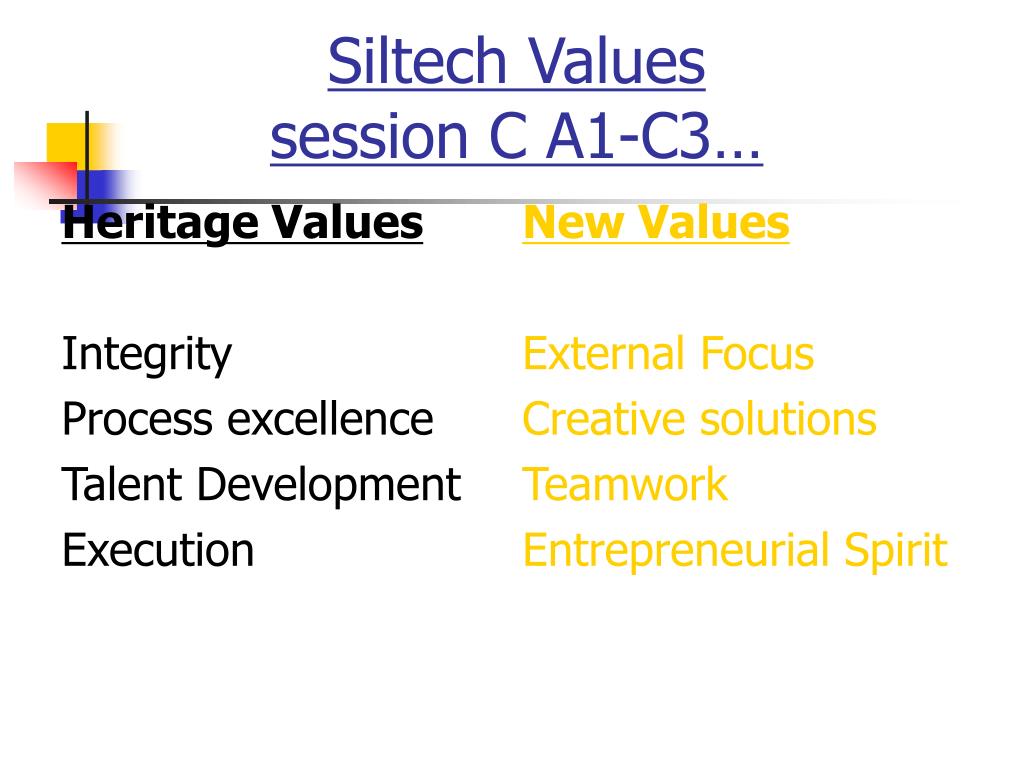 Siltech Values
session C A1-C3…

Heritage Values

Integrity
Process excellence
Talent Development
Execution

New Values

External Focus
Creative solutions
Teamwork
Entrepreneurial Spirit